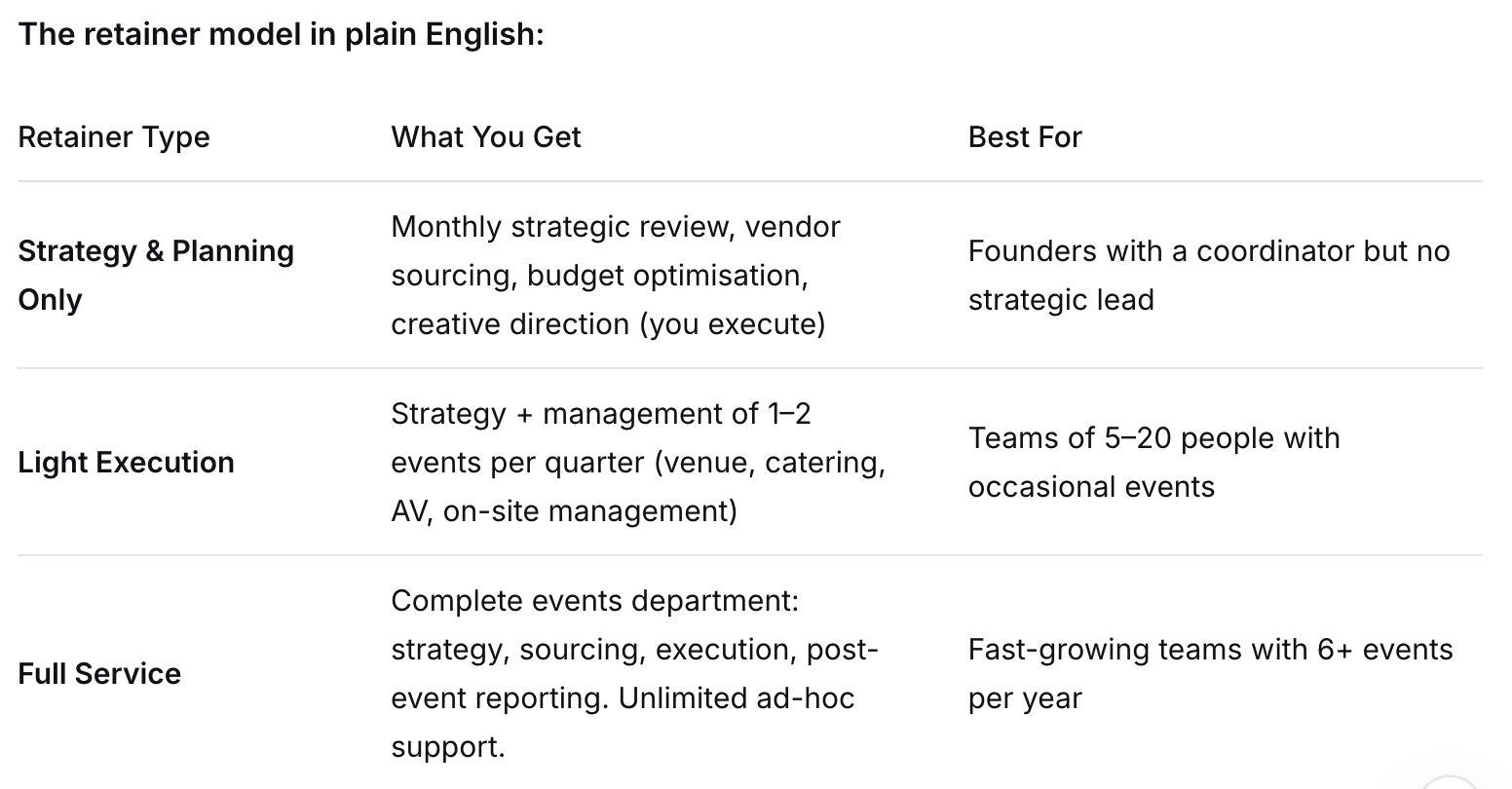 The retainer model in plain English:

| Retainer Type | What You Get | Best For |
|---|---|---|
| Strategy & Planning Only | Monthly strategic review, vendor sourcing, budget optimisation, creative direction (you execute) | Founders with a coordinator but no strategic lead |
| Light Execution | Strategy + management of 1–2 events per quarter (venue, catering, AV, on-site management) | Teams of 5–20 people with occasional events |
| Full Service | Complete events department: strategy, sourcing, execution, post-event reporting. Unlimited ad-hoc support. | Fast-growing teams with 6+ events per year |